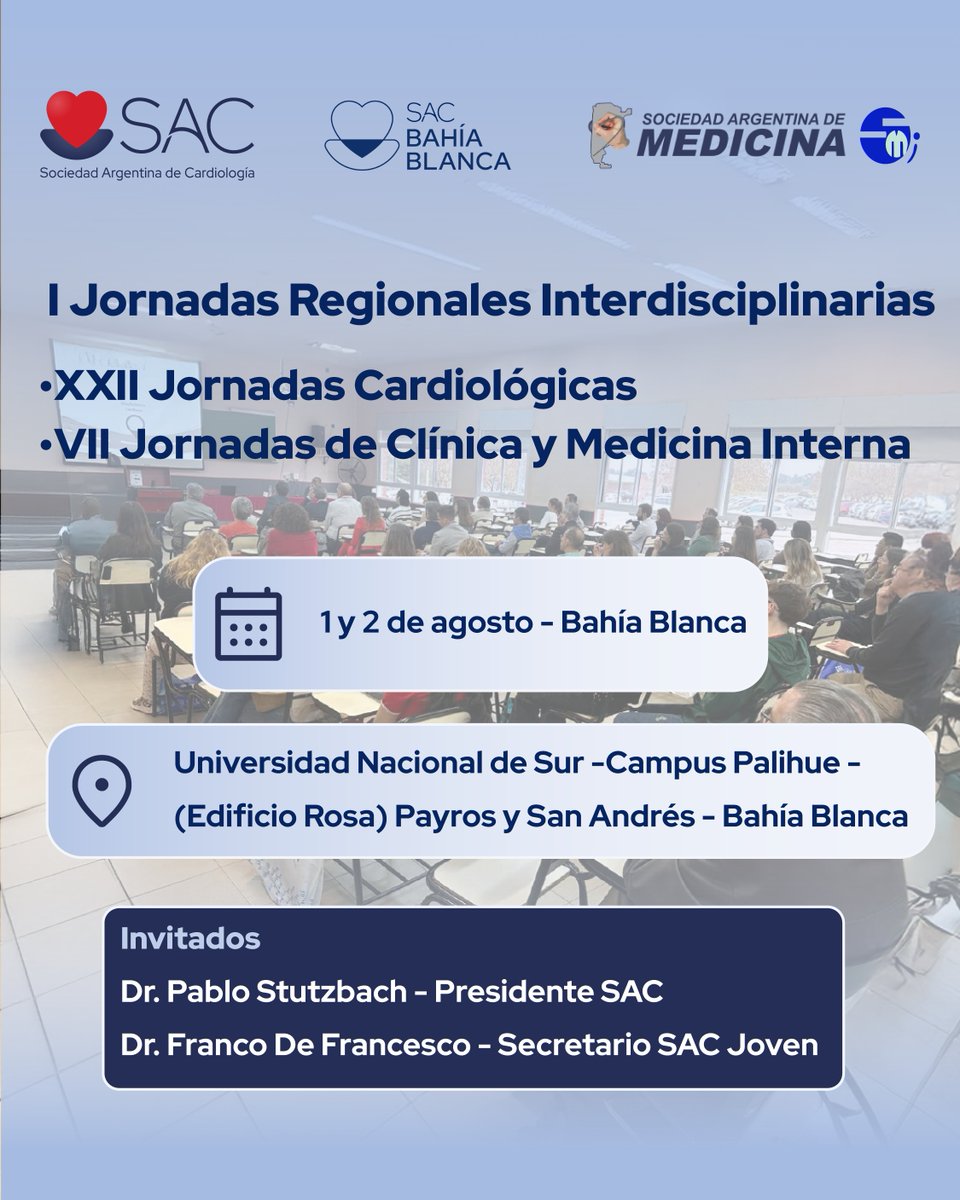 SAC
Sociedad Argentina de Cardiología

SAC
BAHÍA
BLANCA

SOCIEDAD ARGENTINA DE
MEDICINA

I Jornadas Regionales Interdisciplinarias
•XXII Jornadas Cardiológicas
•VII Jornadas de Clínica y Medicina Interna

1 y 2 de agosto - Bahía Blanca

Universidad Nacional de Sur -Campus Palihue - (Edificio Rosa) Payros y San Andrés - Bahía Blanca

Invitados
Dr. Pablo Stutzbach - Presidente SAC
Dr. Franco De Francesco - Secretario SAC Joven